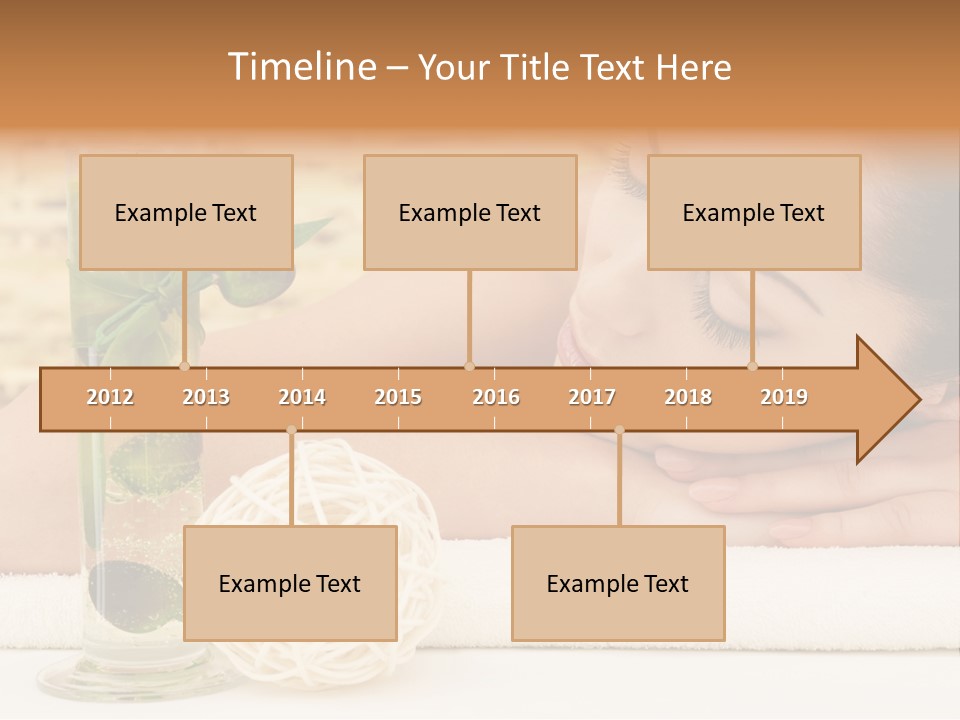 Timeline – Your Title Text Here

Example Text

Example Text

Example Text

2012 2013 2014 2015 2016 2017 2018 2019

Example Text

Example Text